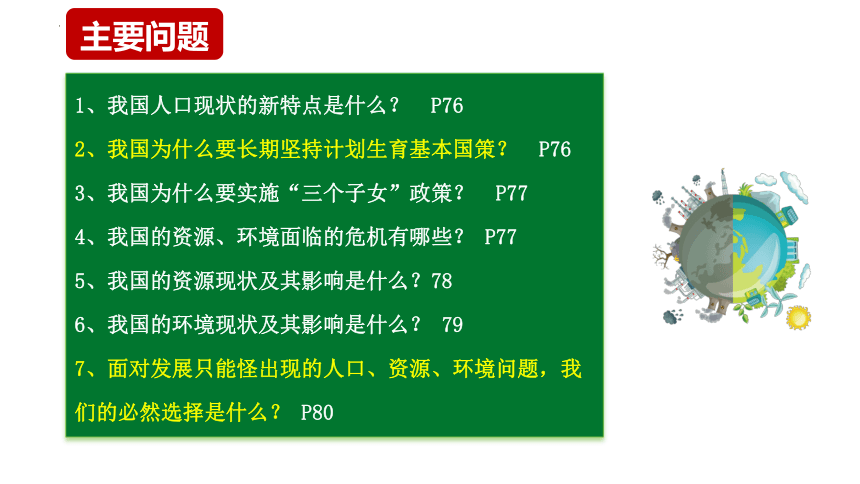 主要问题

1、我国人口现状的新特点是什么？ P76

2、我国为什么要长期坚持计划生育基本国策？ P76

3、我国为什么要实施“三个子女”政策？ P77

4、我国的资源、环境面临的危机有哪些？ P77

5、我国的资源现状及其影响是什么？78

6、我国的环境现状及其影响是什么？ 79

7、面对发展只能怪出现的人口、资源、环境问题，我们的必然选择是什么？ P80